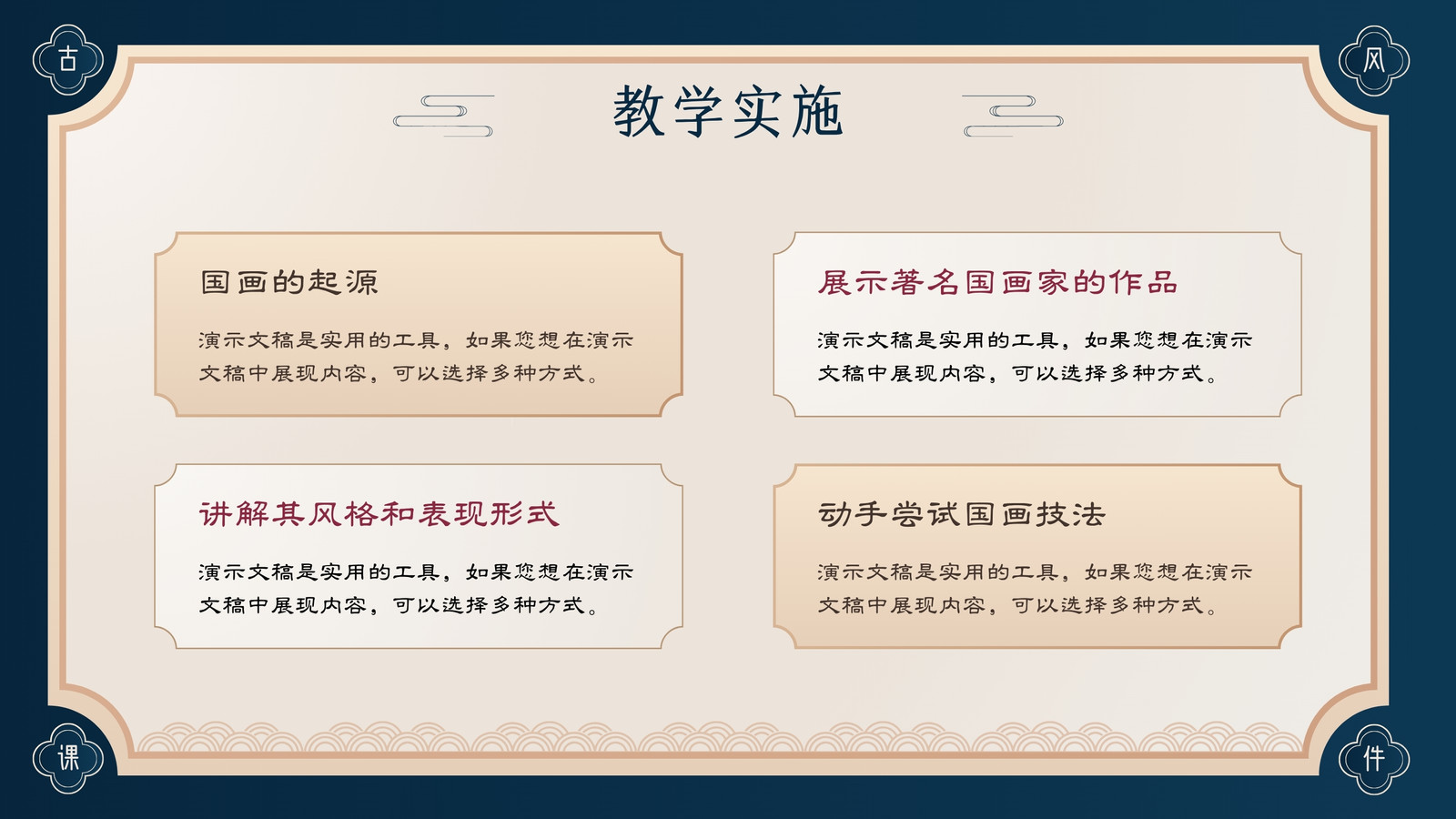 古

风

教学实施

国画的起源

演示文稿是实用的工具，如果您想在演示文稿中展现内容，可以选择多种方式。

展示著名国画家的作品

演示文稿是实用的工具，如果您想在演示文稿中展现内容，可以选择多种方式。

讲解其风格和表现形式

演示文稿是实用的工具，如果您想在演示文稿中展现内容，可以选择多种方式。

动手尝试国画技法

演示文稿是实用的工具，如果您想在演示文稿中展现内容，可以选择多种方式。

课

件